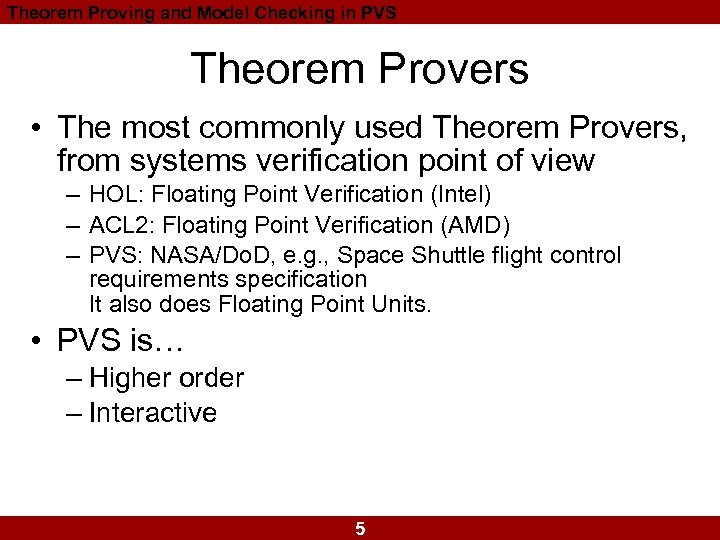 Theorem Proving and Model Checking in PVS

Theorem Provers

• The most commonly used Theorem Provers, from systems verification point of view
– HOL: Floating Point Verification (Intel)
– ACL2: Floating Point Verification (AMD)
– PVS: NASA/DoD, e.g., Space Shuttle flight control requirements specification
It also does Floating Point Units.

• PVS is…
– Higher order
– Interactive

5